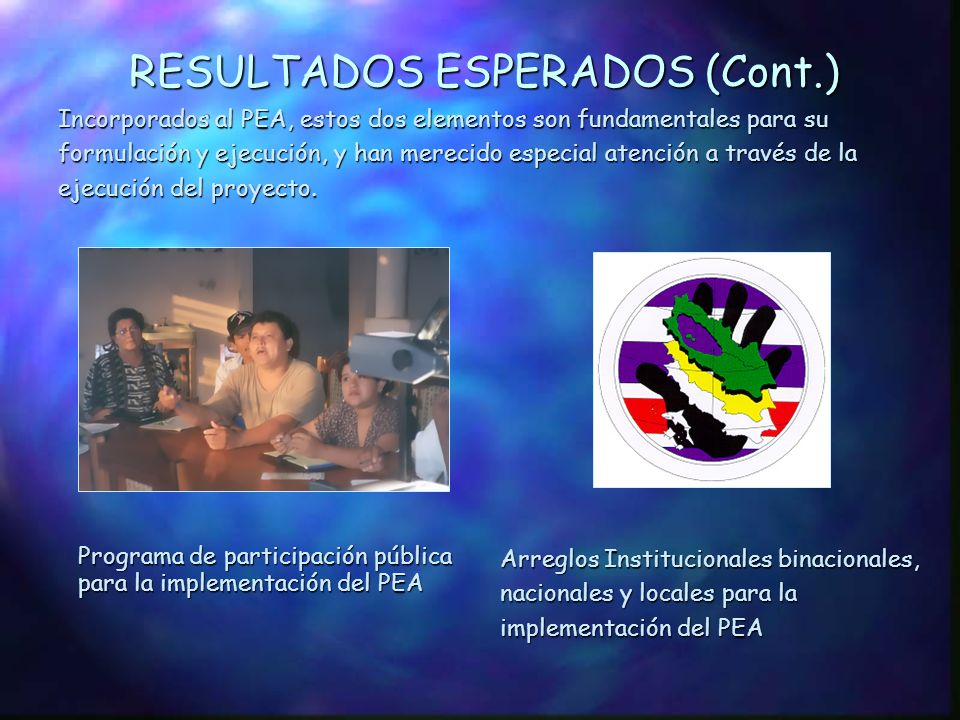 RESULTADOS ESPERADOS (Cont.)

Incorporados al PEA, estos dos elementos son fundamentales para su formulación y ejecución, y han merecido especial atención a través de la ejecución del proyecto.

Programa de participación pública para la implementación del PEA

Arreglos Institucionales binacionales, nacionales y locales para la implementación del PEA